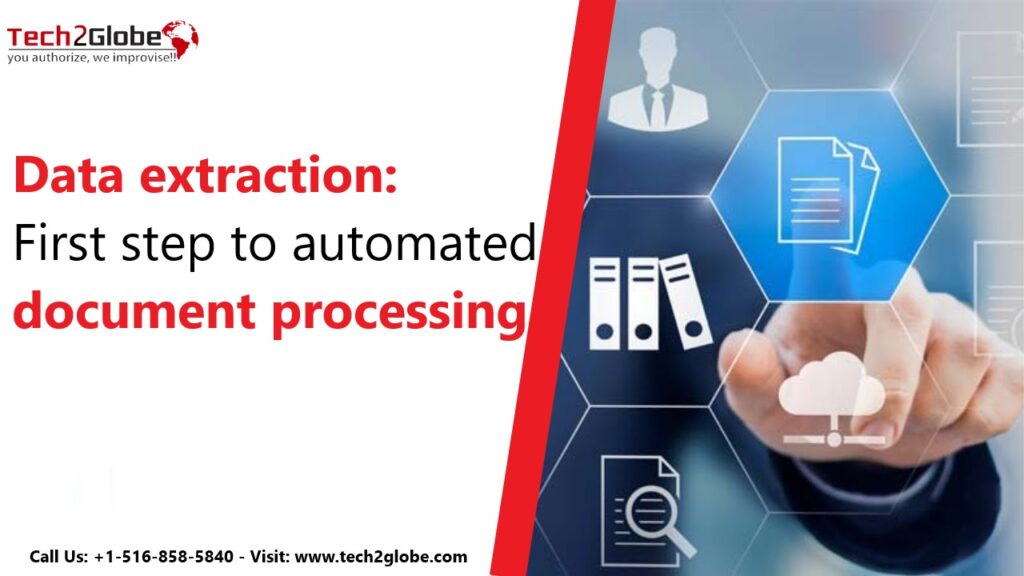 Tech2Globe
you authorize, we improvise!!

Data extraction:
First step to automated
document processing

Call Us: +1-516-858-5840 - Visit: www.tech2globe.com